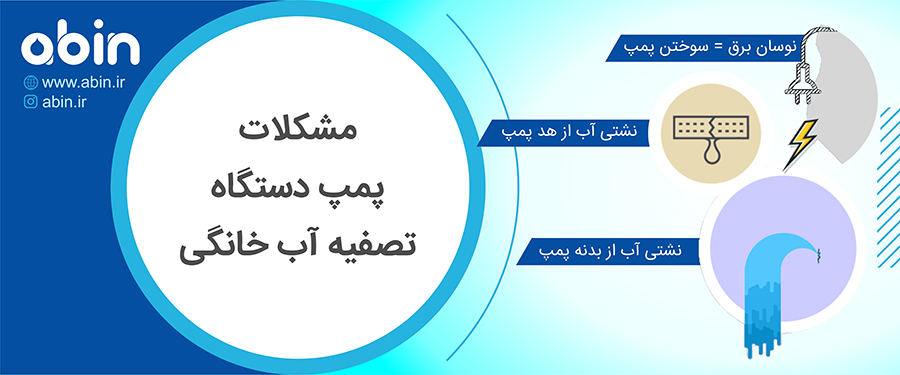 abin
www.abin.ir
abin.ir

مشکلات
پمپ دستگاه
تصفیه آب خانگی

نوسان برق = سوختن پمپ

نشتی آب از هد پمپ

نشتی آب از بدنه پمپ